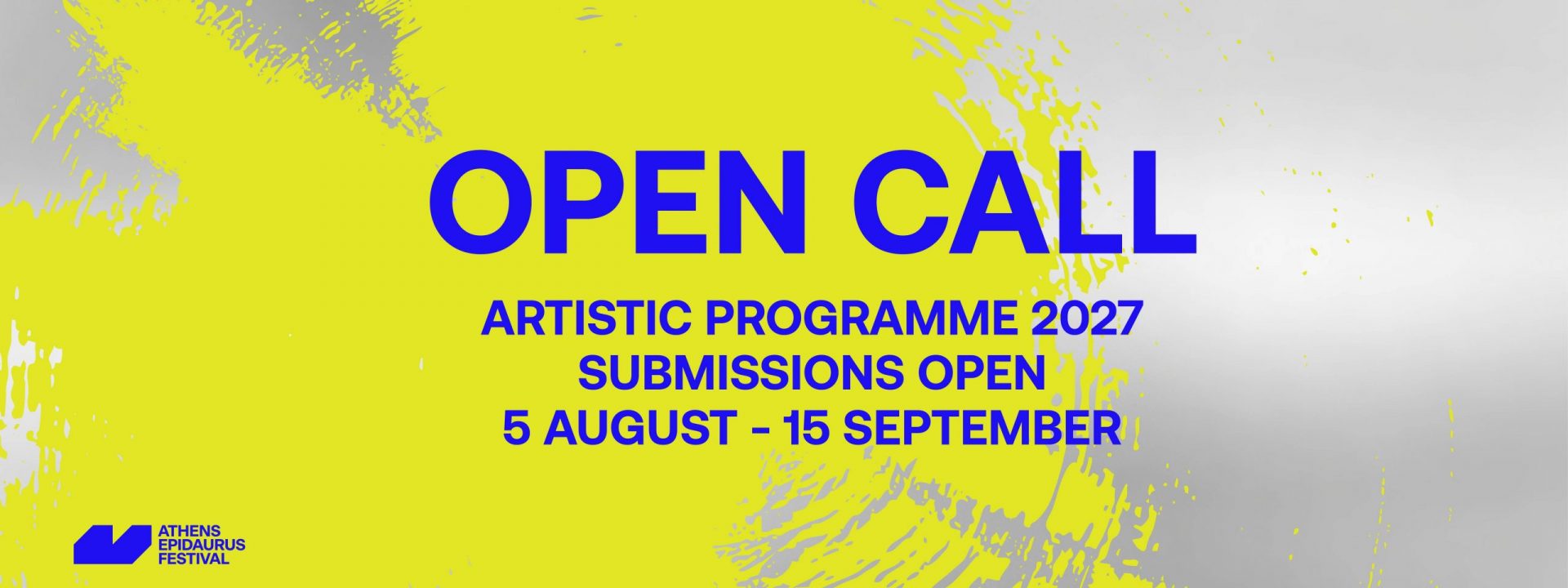 OPEN CALL

ARTISTIC PROGRAMME 2027
SUBMISSIONS OPEN
5 AUGUST - 15 SEPTEMBER

ATHENS
EPIDAURUS
FESTIVAL